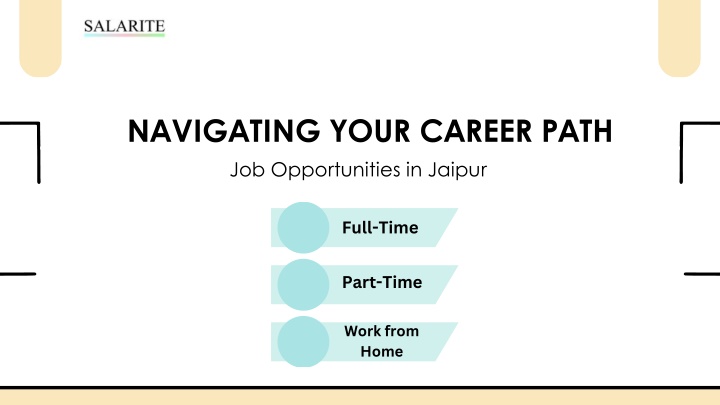 SALARITE

NAVIGATING YOUR CAREER PATH

Job Opportunities in Jaipur

Full-Time

Part-Time

Work from Home